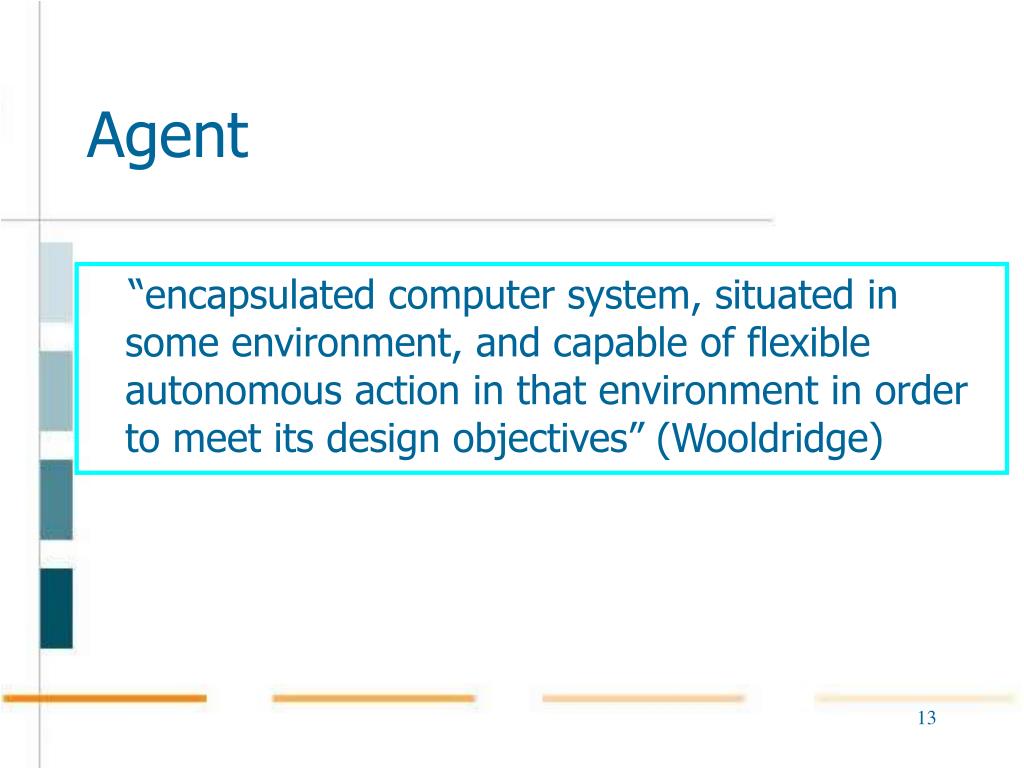 Agent

“encapsulated computer system, situated in some environment, and capable of flexible autonomous action in that environment in order to meet its design objectives” (Wooldridge)

13